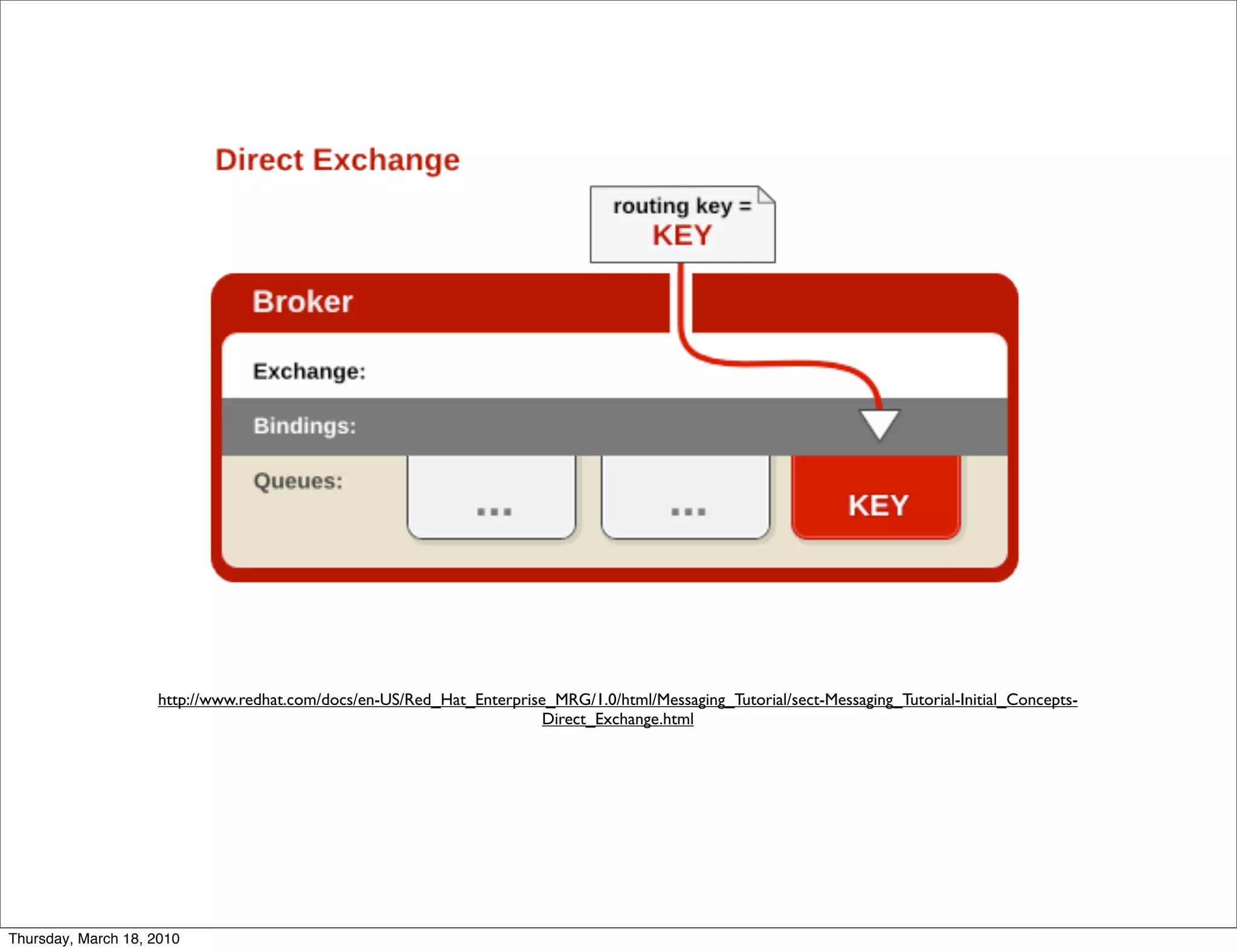 Direct Exchange

routing key =
KEY

Broker

Exchange:

Bindings:

Queues:

...

...

KEY

http://www.redhat.com/docs/en-US/Red_Hat_Enterprise_MRG/1.0/html/Messaging_Tutorial/sect-Messaging_Tutorial-Initial_Concepts-Direct_Exchange.html

Thursday, March 18, 2010